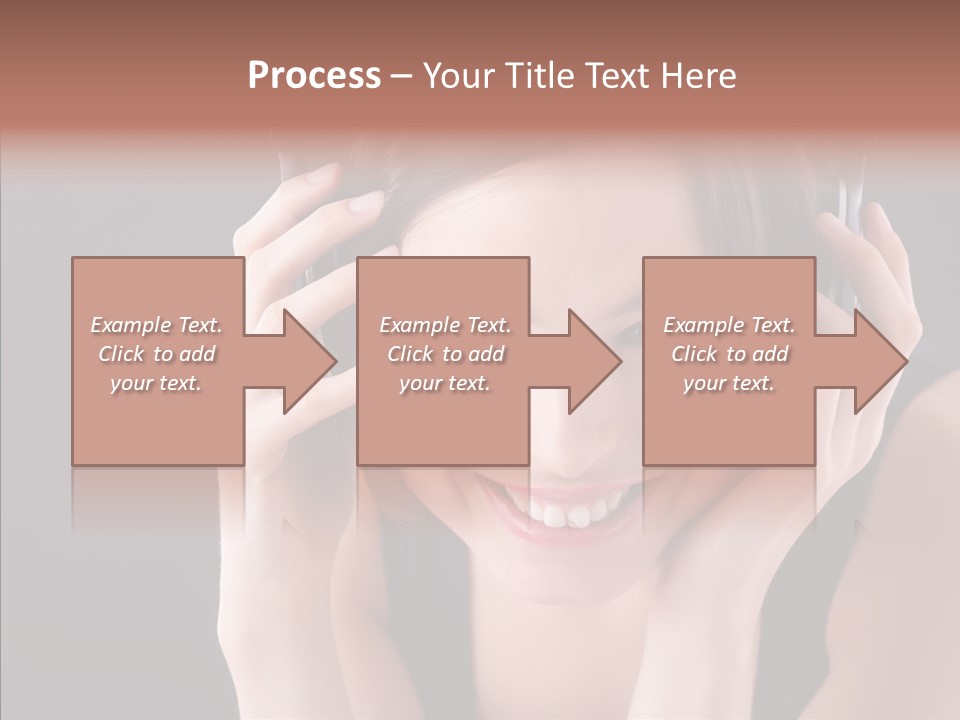 Process – Your Title Text Here

Example Text. Click to add your text.

Example Text. Click to add your text.

Example Text. Click to add your text.